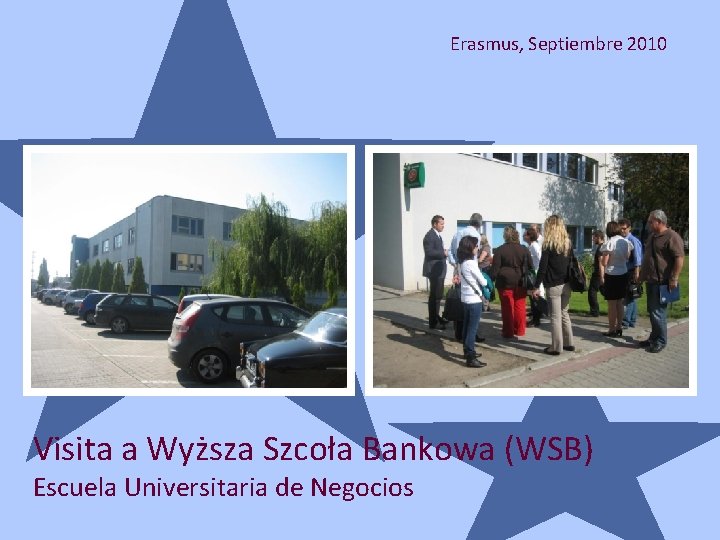 Erasmus, Septiembre 2010

Visita a Wyższa Szcoła Bankowa (WSB)
Escuela Universitaria de Negocios